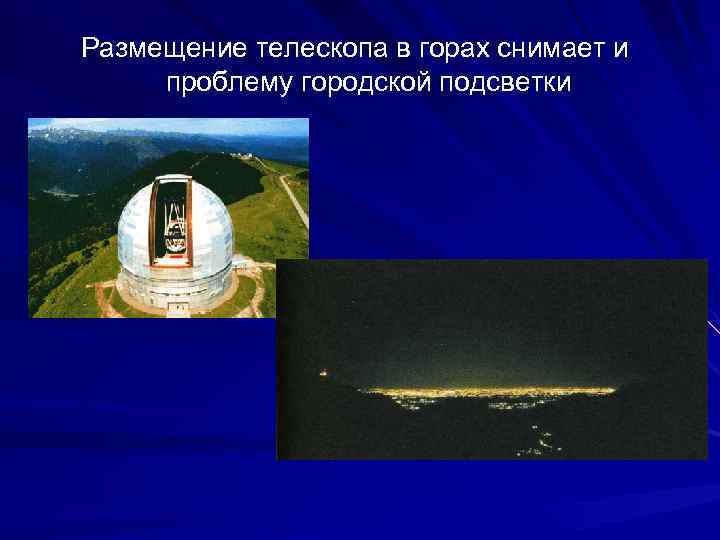 Размещение телескопа в горах снимает и проблему городской подсветки